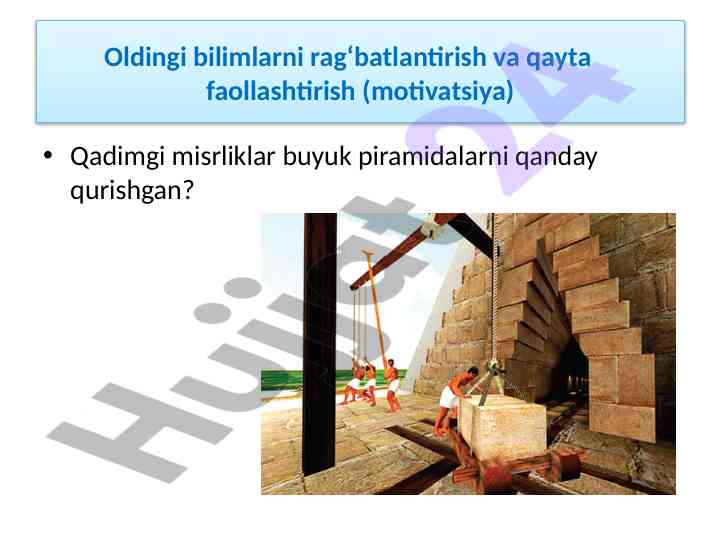 Oldingi bilimlarni rag‘batlantirish va qayta faollashtirish (motivatsiya)

• Qadimgi misrliklar buyuk piramidalarni qanday qurishgan?

Hujjat 24